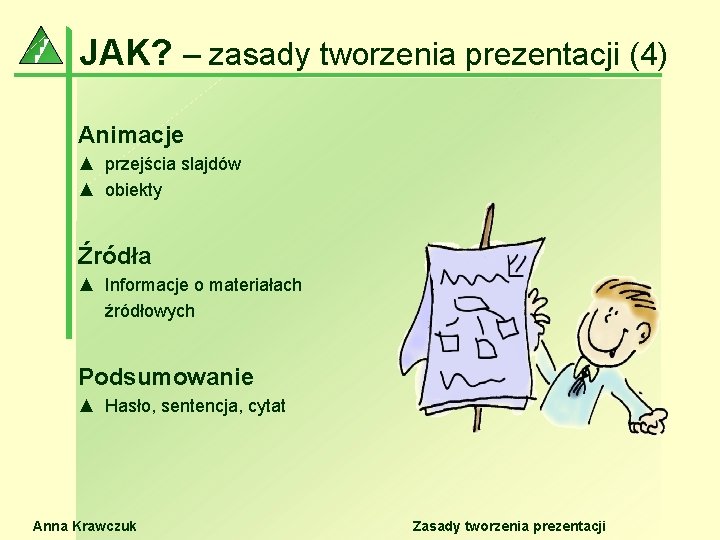 JAK? – zasady tworzenia prezentacji (4)

Animacje
▲ przejścia slajdów
▲ obiekty

Źródła
▲ Informacje o materiałach źródłowych

Podsumowanie
▲ Hasło, sentencja, cytat

Anna Krawczuk

Zasady tworzenia prezentacji